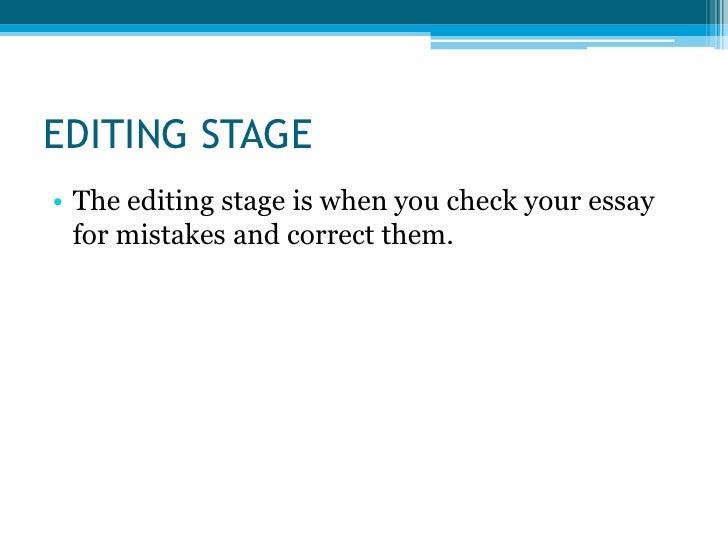 EDITING STAGE

• The editing stage is when you check your essay for mistakes and correct them.